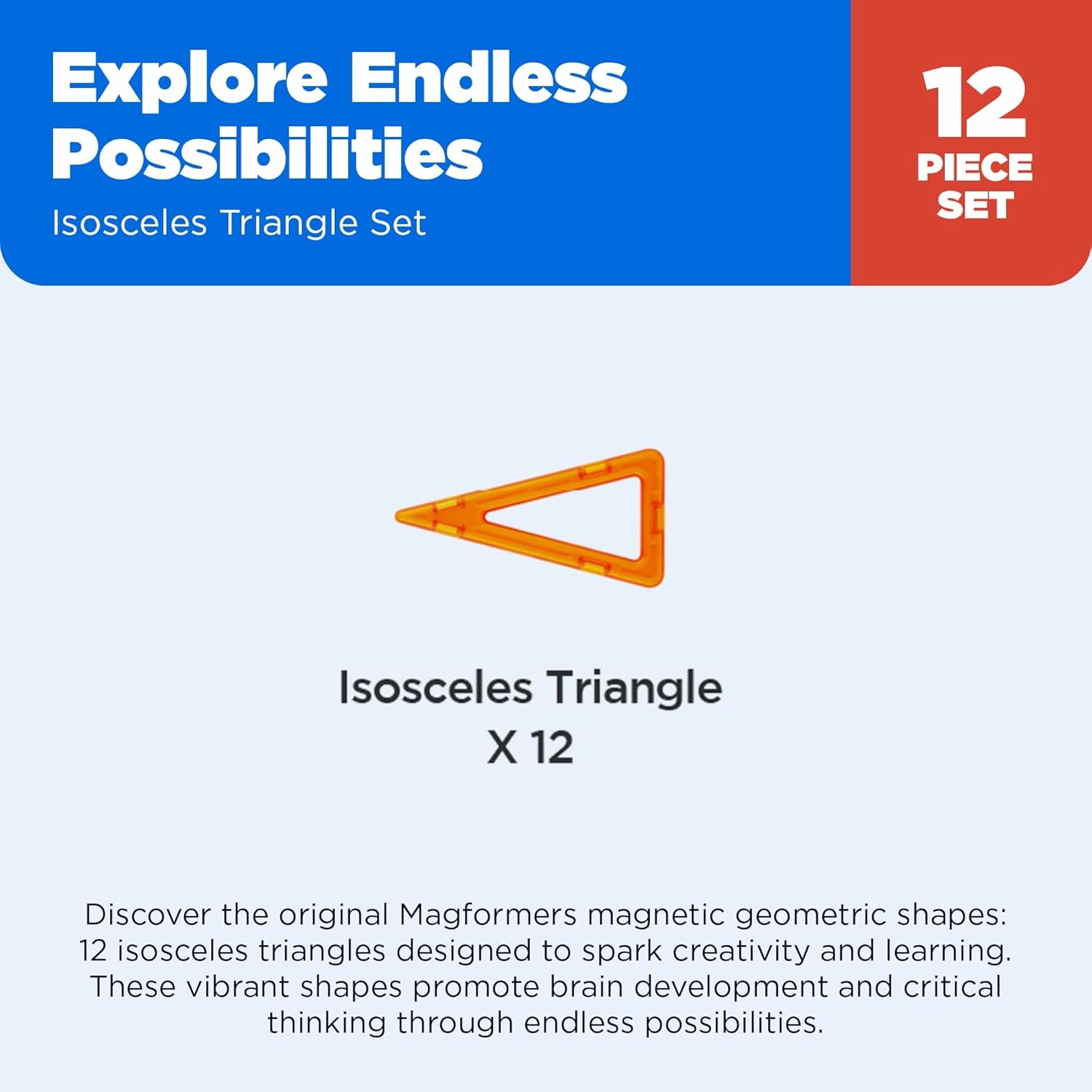 Explore Endless Possibilities

Isosceles Triangle Set

12
PIECE
SET

Isosceles Triangle
X 12

Discover the original Magformers magnetic geometric shapes: 12 isosceles triangles designed to spark creativity and learning. These vibrant shapes promote brain development and critical thinking through endless possibilities.